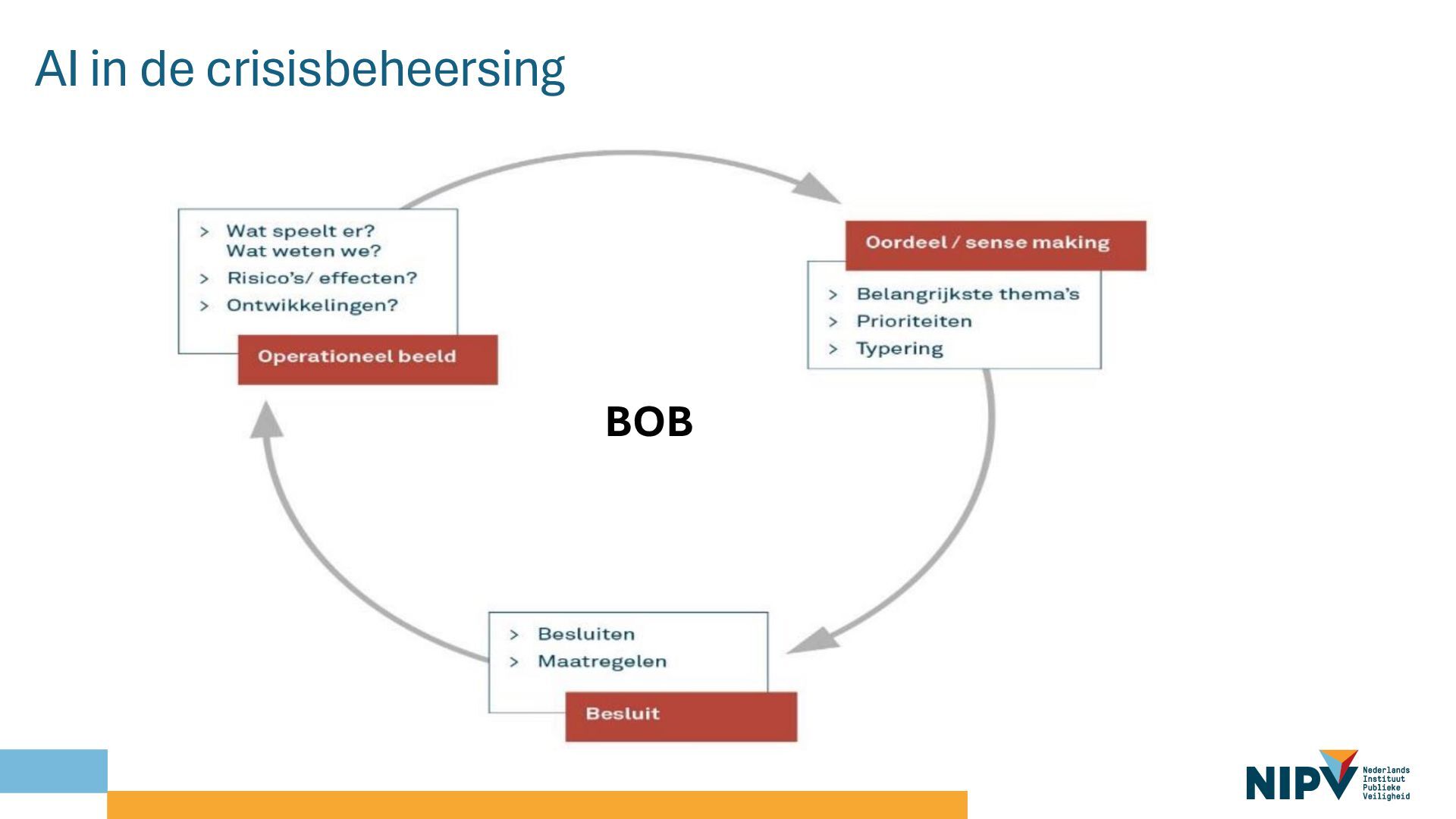 AI in de crisisbeheersing

> Wat speelt er? Wat weten we?
> Risico's/ effecten?
> Ontwikkelingen?

Operationeel beeld

Oordeel / sense making

> Belangrijkste thema's
> Prioriteiten
> Typering

BOB

> Besluiten
> Maatregelen

Besluit

NIPV Nederlands Instituut Publieke Veiligheid